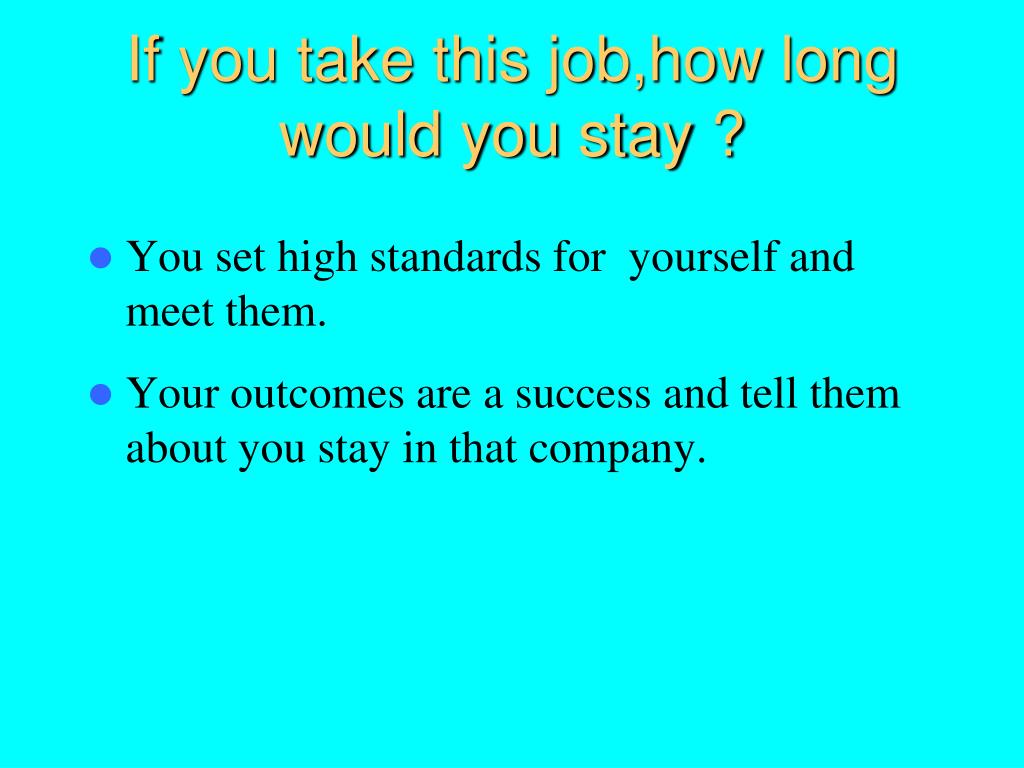 If you take this job,how long would you stay ?

- You set high standards for yourself and meet them.
- Your outcomes are a success and tell them about you stay in that company.